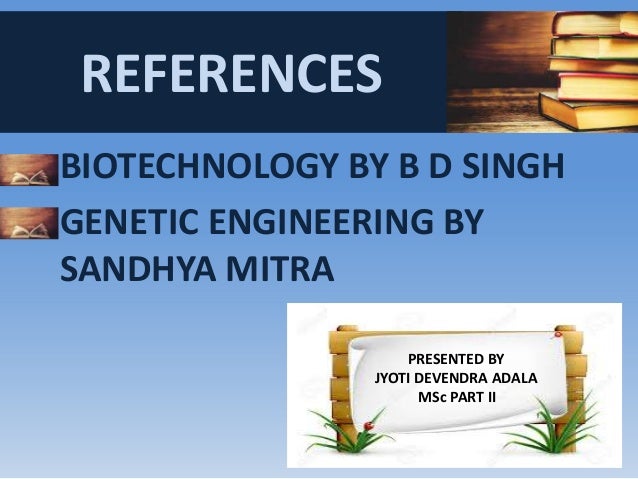 REFERENCES

BIOTECHNOLOGY BY B D SINGH

GENETIC ENGINEERING BY SANDHYA MITRA

PRESENTED BY
JYOTI DEVENDRA ADALA
MSc PART II